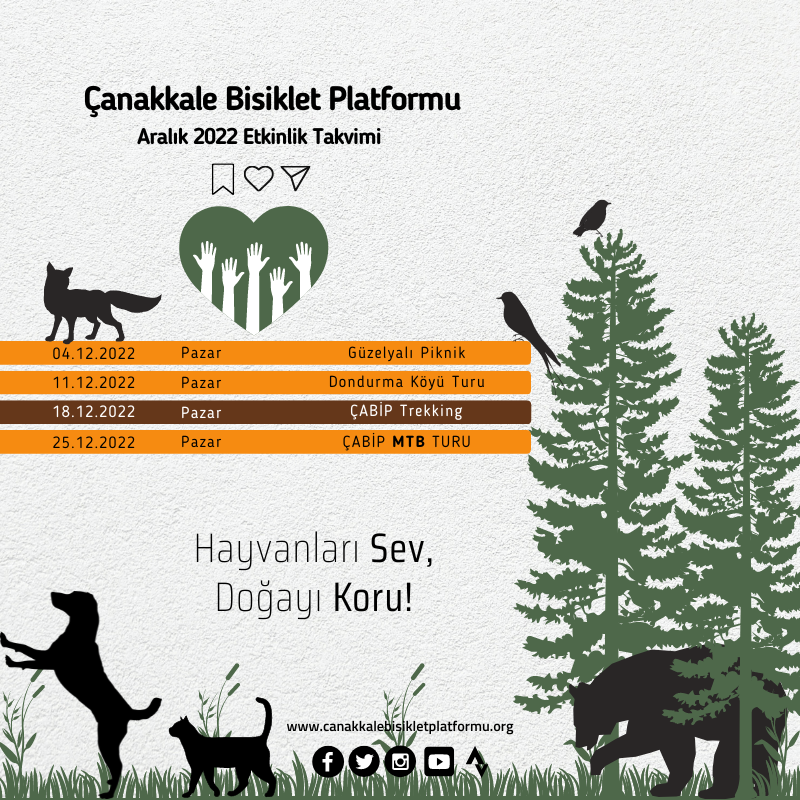 Çanakkale Bisiklet Platformu

Aralık 2022 Etkinlik Takvimi

| 04.12.2022 | Pazar | Güzelyalı Piknik |
|---|---|---|
| 11.12.2022 | Pazar | Dondurma Köyü Turu |
| 18.12.2022 | Pazar | ÇABİP Trekking |
| 25.12.2022 | Pazar | ÇABİP MTB TURU |

Hayvanları Sev,
Doğayı Koru!

www.canakkalebisikletplatformu.org